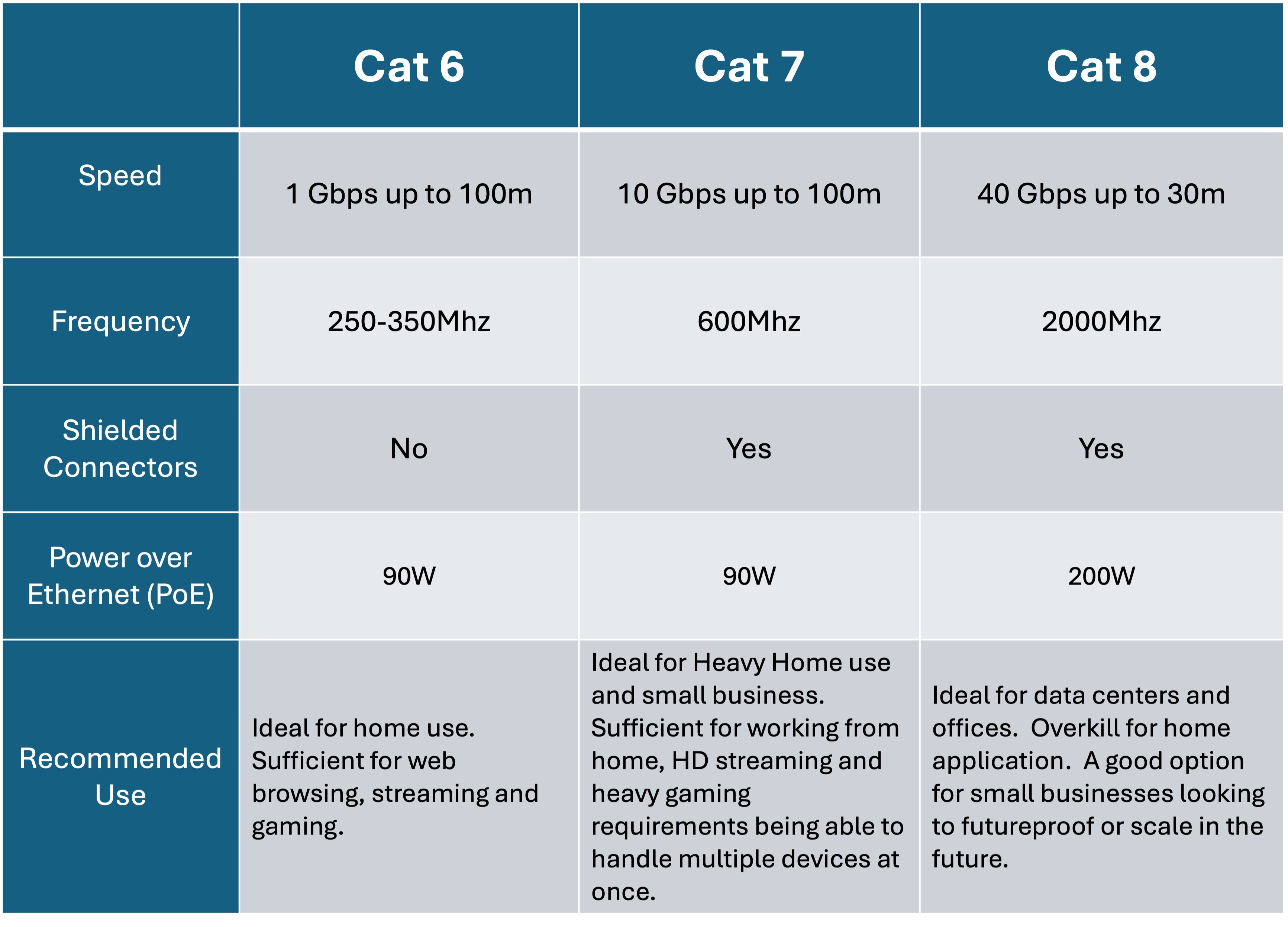 |  | Cat 6 | Cat 7 | Cat 8 |
|---|---|---|---|
| Speed | 1 Gbps up to 100m | 10 Gbps up to 100m | 40 Gbps up to 30m |
| Frequency | 250-350Mhz | 600Mhz | 2000Mhz |
| Shielded Connectors | No | Yes | Yes |
| Power over Ethernet (PoE) | 90W | 90W | 200W |
| Recommended Use | Ideal for home use. Sufficient for web browsing, streaming and gaming. | Ideal for Heavy Home use and small business. Sufficient for working from home, HD streaming and heavy gaming requirements being able to handle multiple devices at once. | Ideal for data centers and offices.  Overkill for home application.  A good option for small businesses looking to futureproof or scale in the future. |